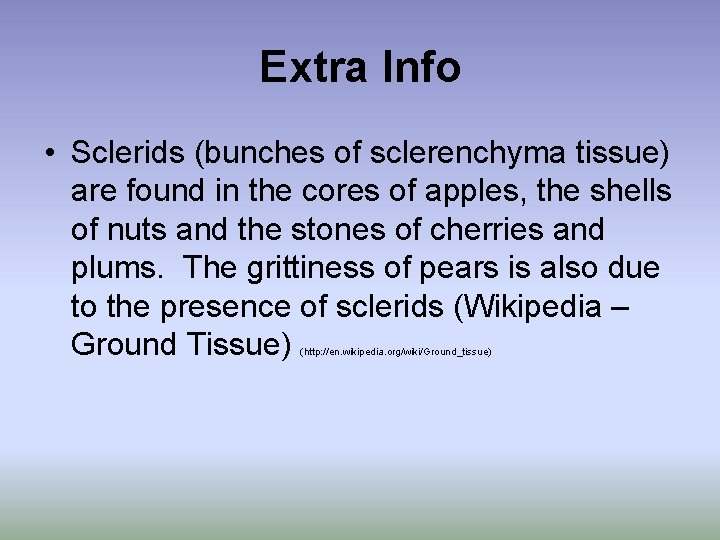 Extra Info

• Sclerids (bunches of sclerenchyma tissue) are found in the cores of apples, the shells of nuts and the stones of cherries and plums. The grittiness of pears is also due to the presence of sclerids (Wikipedia – Ground Tissue) (http://en.wikipedia.org/wiki/Ground_tissue)